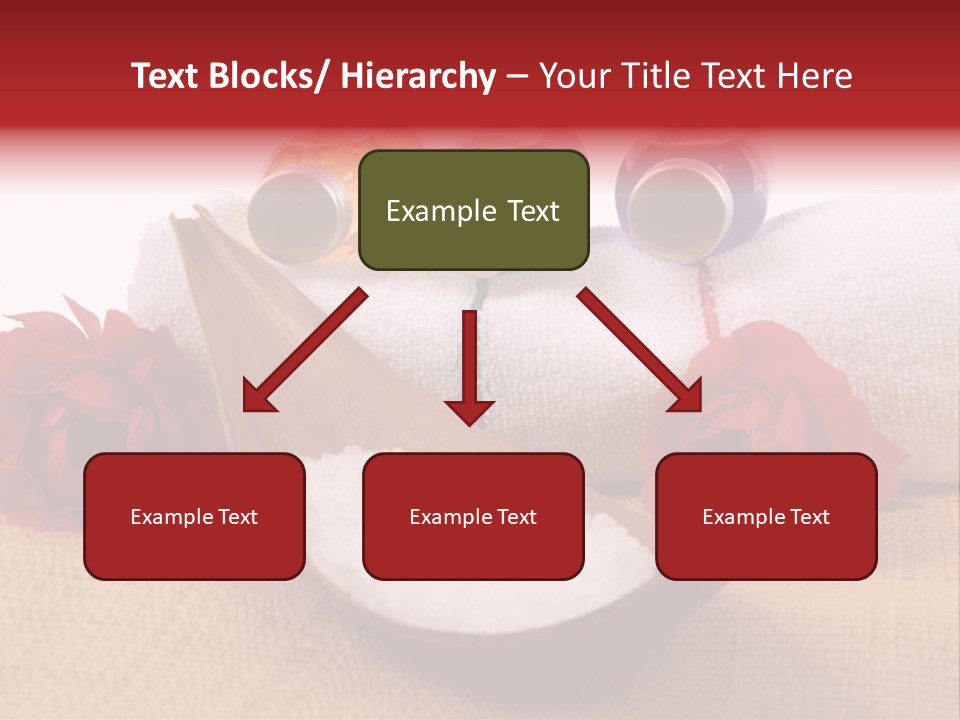 Text Blocks/ Hierarchy – Your Title Text Here

Example Text

Example Text

Example Text

Example Text